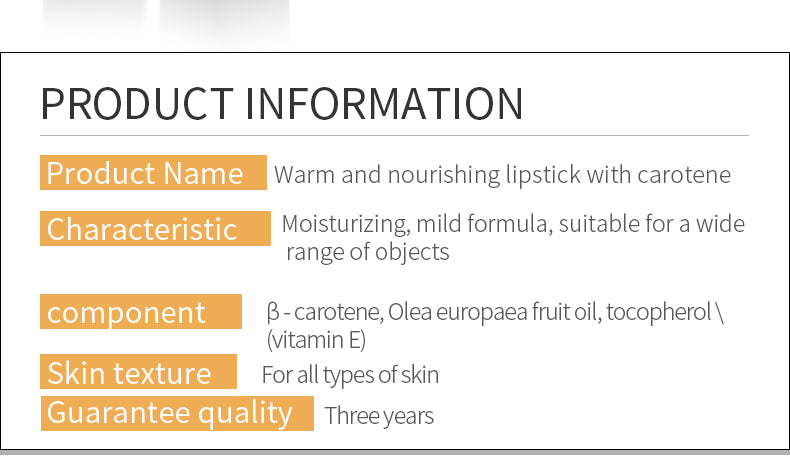 PRODUCT INFORMATION

Product Name Warm and nourishing lipstick with carotene

Characteristic Moisturizing, mild formula, suitable for a wide range of objects

component β - carotene, Olea europaea fruit oil, tocopherol \ (vitamin E)

Skin texture For all types of skin

Guarantee quality Three years